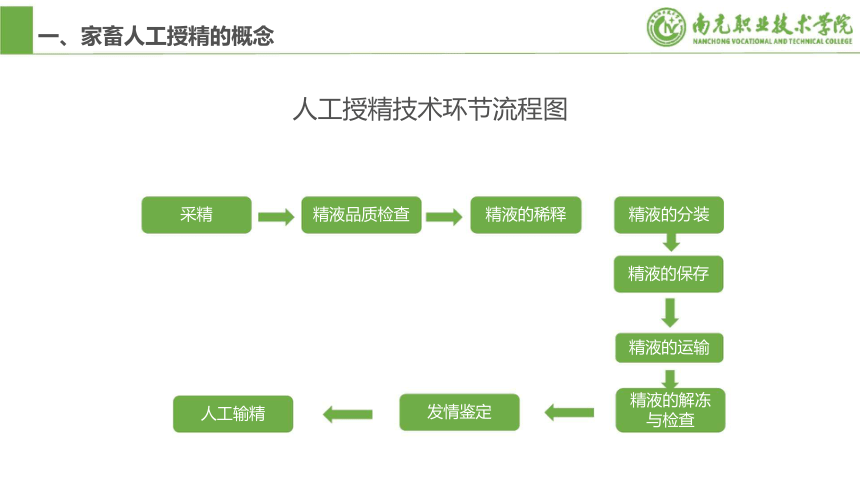 一、家畜人工授精的概念

南充职业技术学院
NANCHONG VOCATIONAL AND TECHNICAL COLLEGE

人工授精技术环节流程图

采精

精液品质检查

精液的稀释

精液的分装

精液的保存

精液的运输

精液的解冻与检查

发情鉴定

人工输精